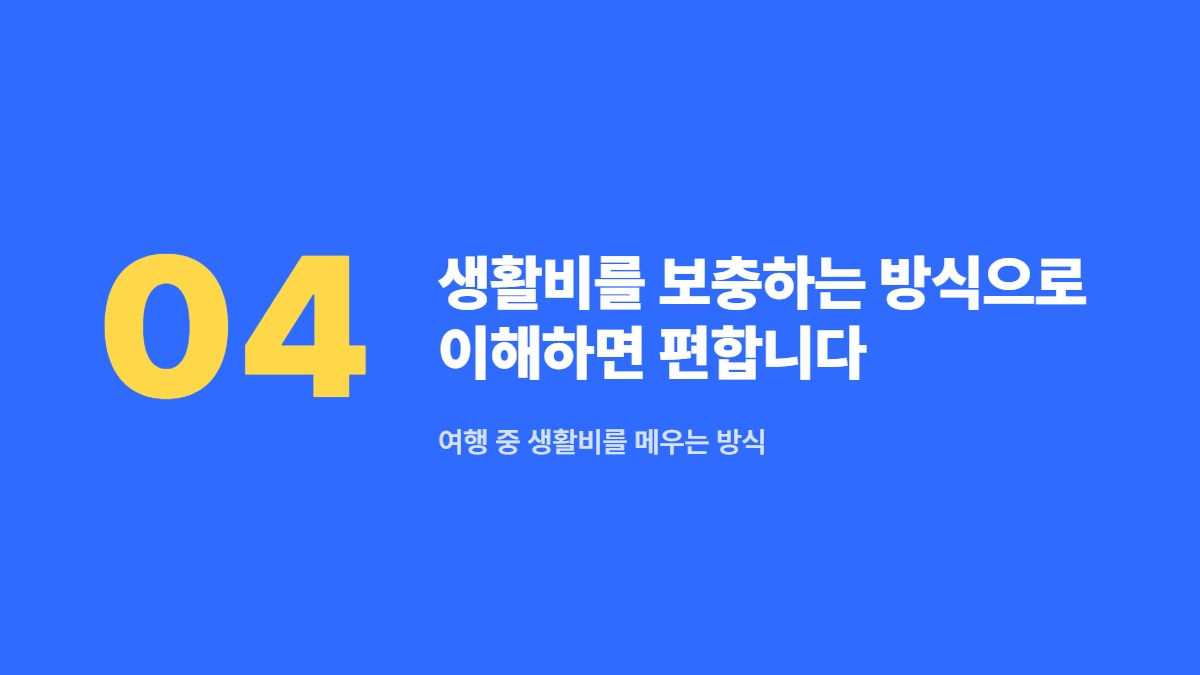 04

생활비를 보충하는 방식으로 이해하면 편합니다

여행 중 생활비를 메우는 방식